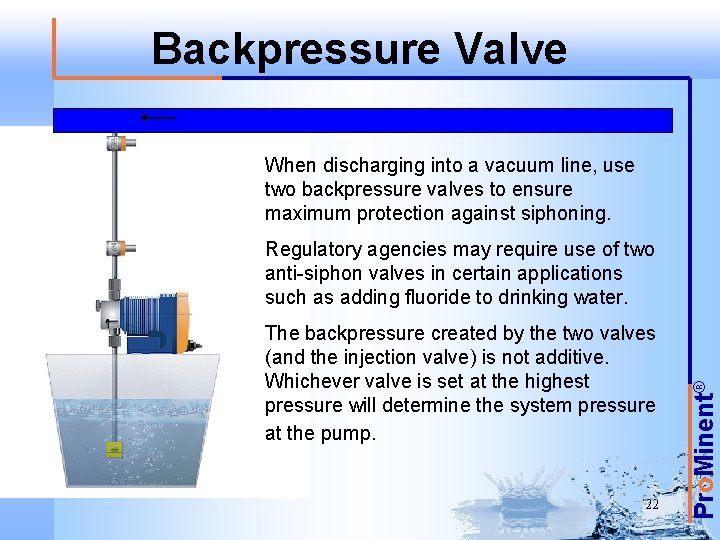 Backpressure Valve

When discharging into a vacuum line, use two backpressure valves to ensure maximum protection against siphoning.

Regulatory agencies may require use of two anti-siphon valves in certain applications such as adding fluoride to drinking water.

The backpressure created by the two valves (and the injection valve) is not additive. Whichever valve is set at the highest pressure will determine the system pressure at the pump.

22

ProMinent®